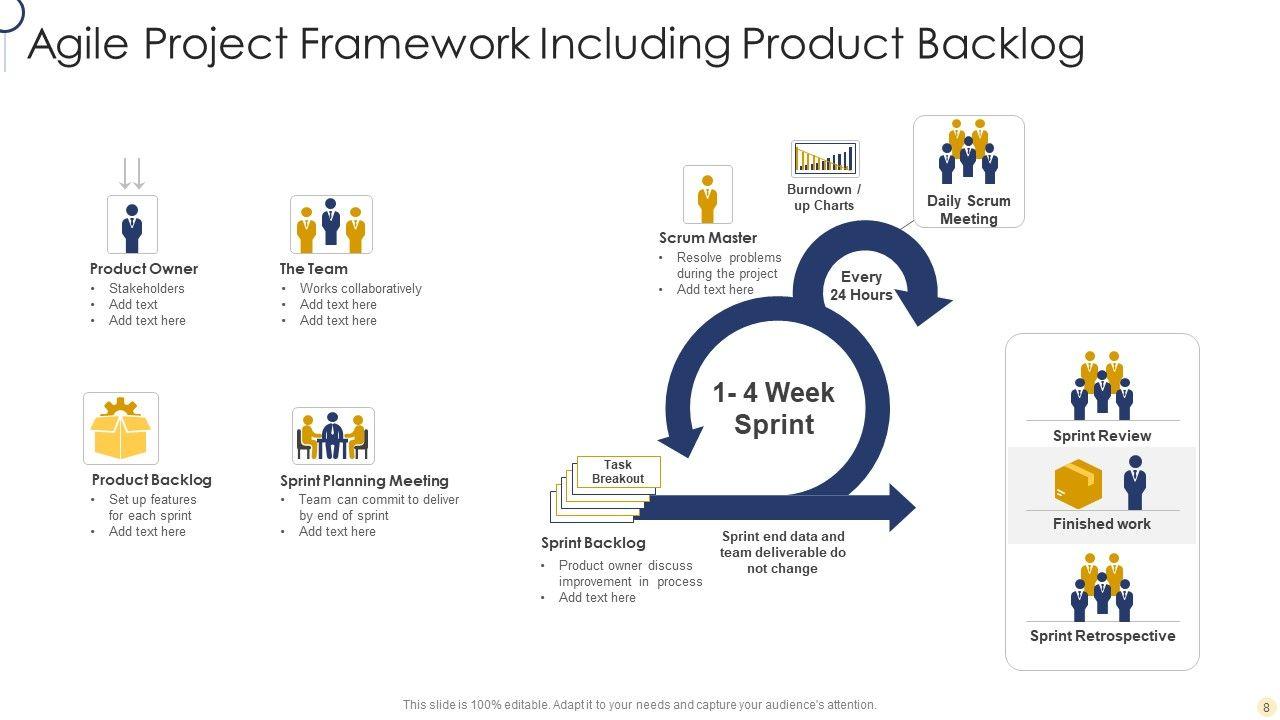 Agile Project Framework Including Product Backlog

Product Owner
• Stakeholders
• Add text
• Add text here

The Team
• Works collaboratively
• Add text here
• Add text here

Product Backlog
• Set up features for each sprint
• Add text here

Sprint Planning Meeting
• Team can commit to deliver by end of sprint
• Add text here

Scrum Master
• Resolve problems during the project
• Add text here

Burndown / up Charts

Daily Scrum Meeting

Every 24 Hours

1- 4 Week Sprint

Task Breakout

Sprint Backlog
• Product owner discuss improvement in process
• Add text here

Sprint end data and team deliverable do not change

Sprint Review

Finished work

Sprint Retrospective

This slide is 100% editable. Adapt it to your needs and capture your audience's attention.

8